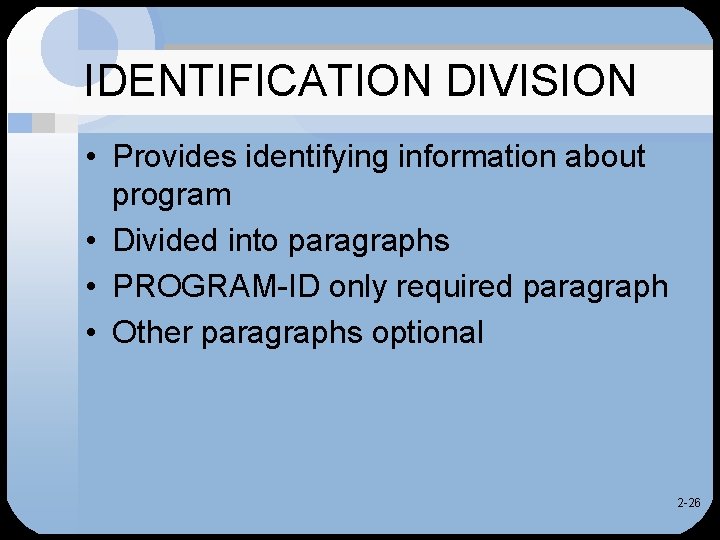 IDENTIFICATION DIVISION

• Provides identifying information about program
• Divided into paragraphs
• PROGRAM-ID only required paragraph
• Other paragraphs optional

2-26